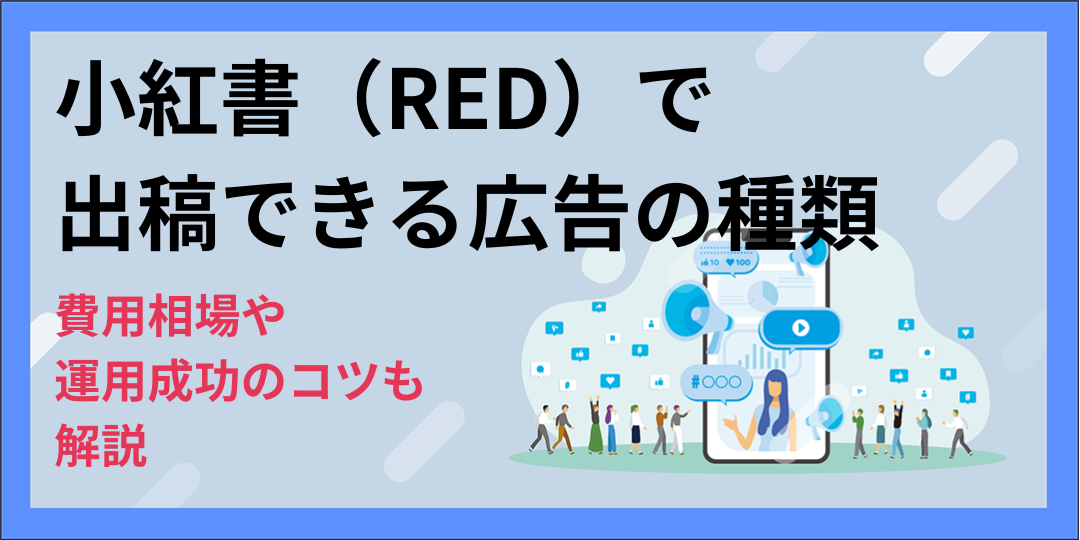 小紅書（RED）で
出稿できる広告の種類

費用相場や
運用成功のコツも
解説

10 100

#○○○